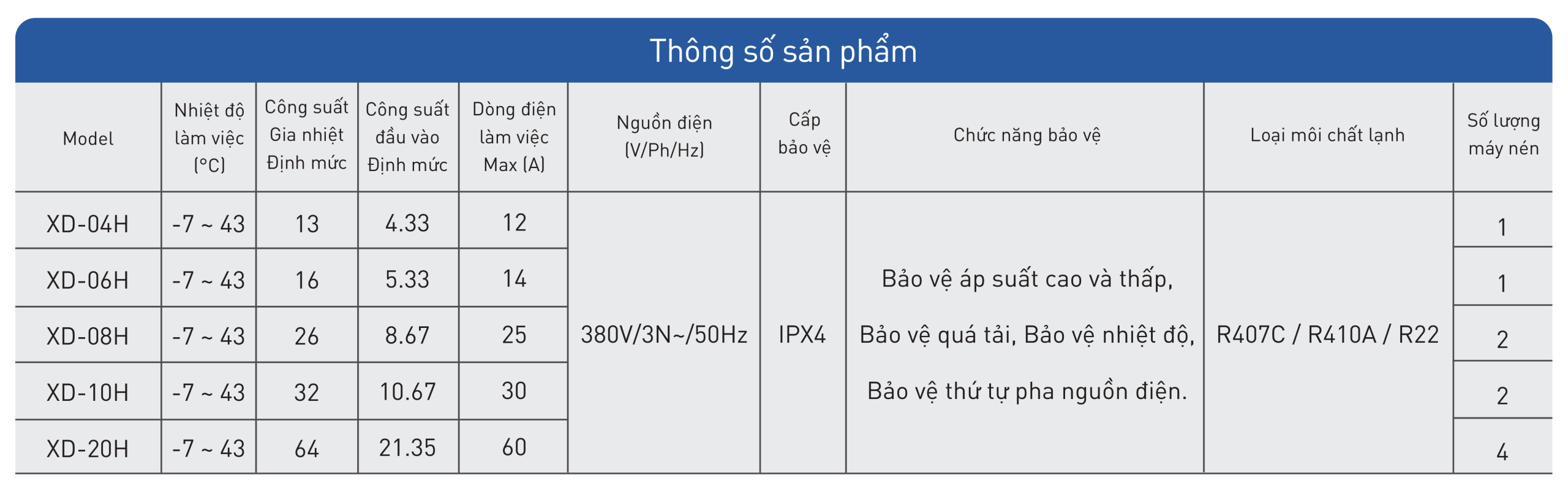 Thông số sản phẩm

| Model | Nhiệt độ làm việc (°C) | Công suất Gia nhiệt Định mức | Công suất đầu vào Định mức | Dòng điện làm việc Max (A) | Nguồn điện (V/Ph/Hz) | Cấp bảo vệ | Chức năng bảo vệ | Loại môi chất lạnh | Số lượng máy nén |
|---|---|---|---|---|---|---|---|---|---|
| XD-04H | -7 ~ 43 | 13 | 4.33 | 12 | 380V/3N~/50Hz | IPX4 | Bảo vệ áp suất cao và thấp, Bảo vệ quá tải, Bảo vệ nhiệt độ, Bảo vệ thứ tự pha nguồn điện. | R407C / R410A / R22 | 1 |
| XD-06H | -7 ~ 43 | 16 | 5.33 | 14 | | | | | 1 |
| XD-08H | -7 ~ 43 | 26 | 8.67 | 25 | | | | | 2 |
| XD-10H | -7 ~ 43 | 32 | 10.67 | 30 | | | | | 2 |
| XD-20H | -7 ~ 43 | 64 | 21.35 | 60 | | | | | 4 |